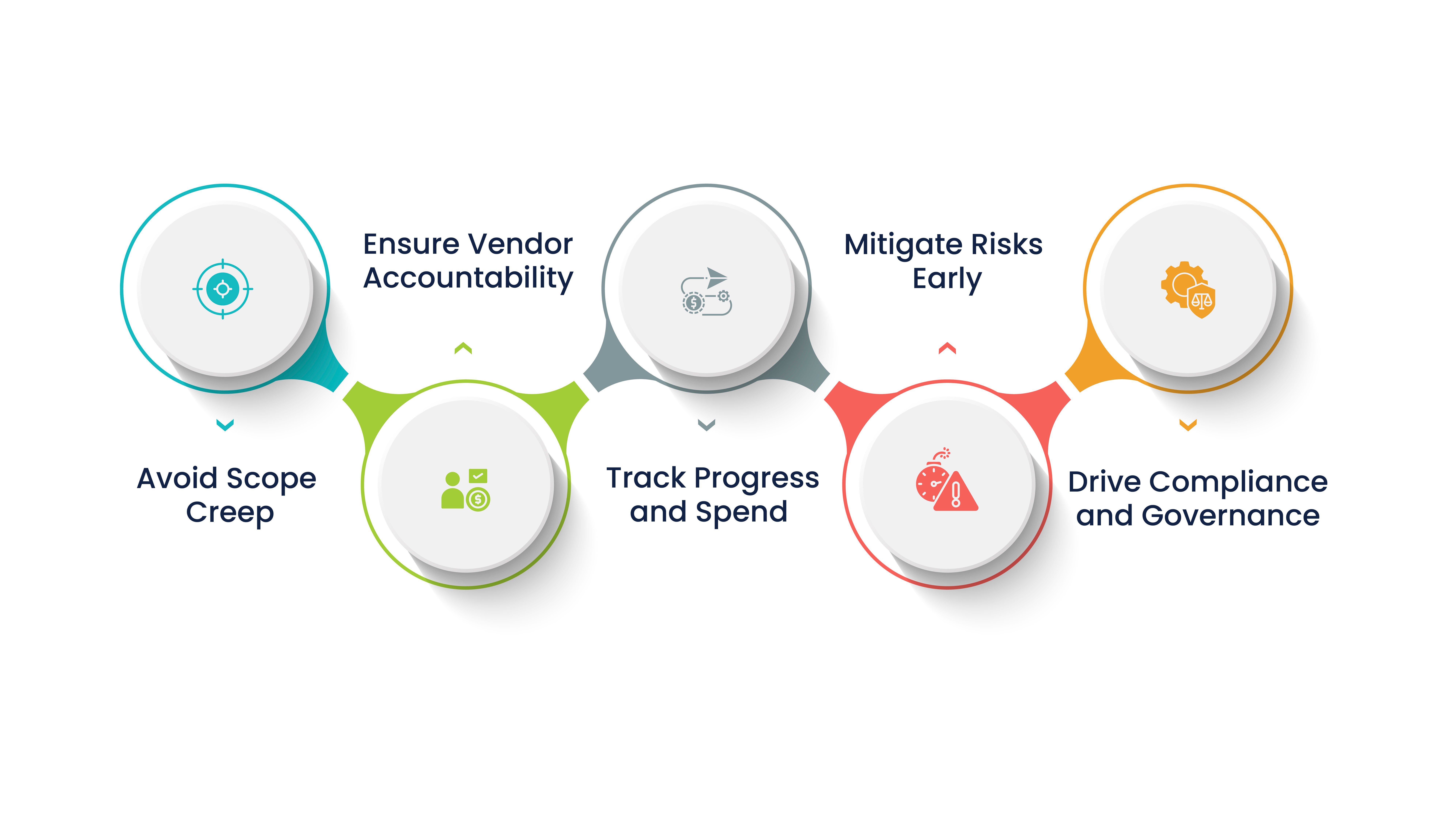 Avoid Scope Creep

Ensure Vendor Accountability

Track Progress and Spend

Mitigate Risks Early

Drive Compliance and Governance